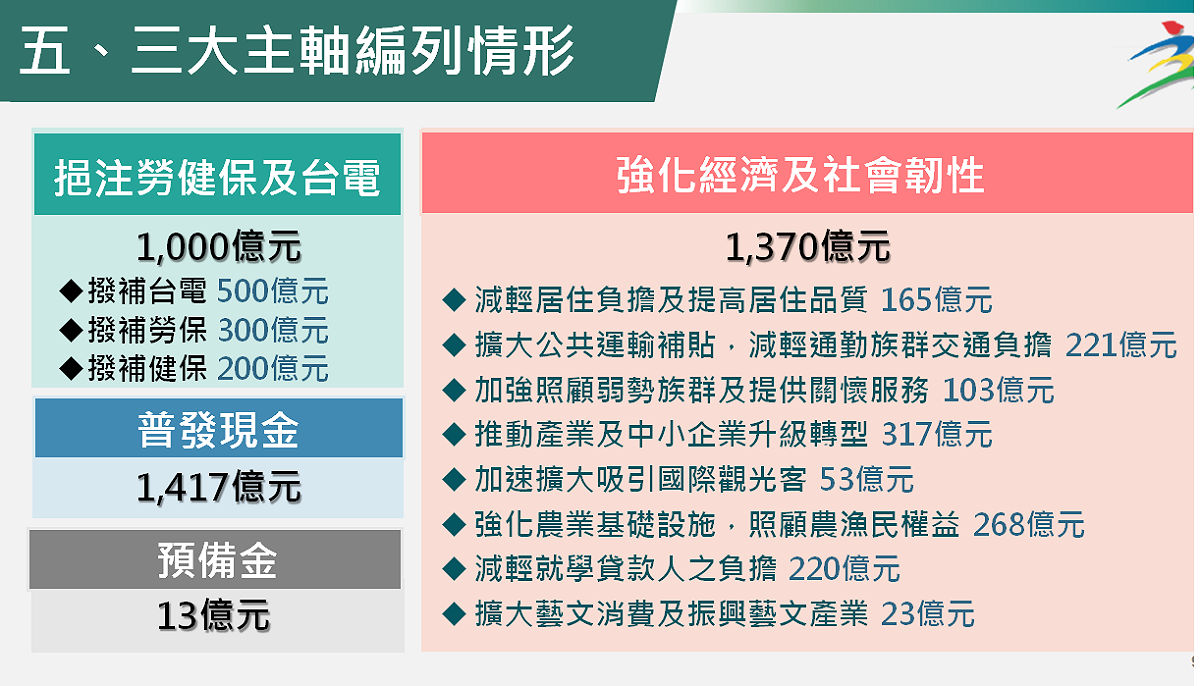 五、三大主軸編列情形

挹注勞健保及台電

1,000億元

◆撥補台電 500億元

◆撥補勞保 300億元

◆撥補健保 200億元

普發現金

1,417億元

預備金

13億元

強化經濟及社會韌性

1,370億元

◆ 減輕居住負擔及提高居住品質 165億元

◆ 擴大公共運輸補貼，減輕通勤族群交通負擔 221億元

◆ 加強照顧弱勢族群及提供關懷服務 103億元

◆ 推動產業及中小企業升級轉型 317億元

◆ 加速擴大吸引國際觀光客 53億元

◆ 強化農業基礎設施，照顧農漁民權益 268億元

◆ 減輕就學貸款人之負擔 220億元

◆ 擴大藝文消費及振興藝文產業 23億元